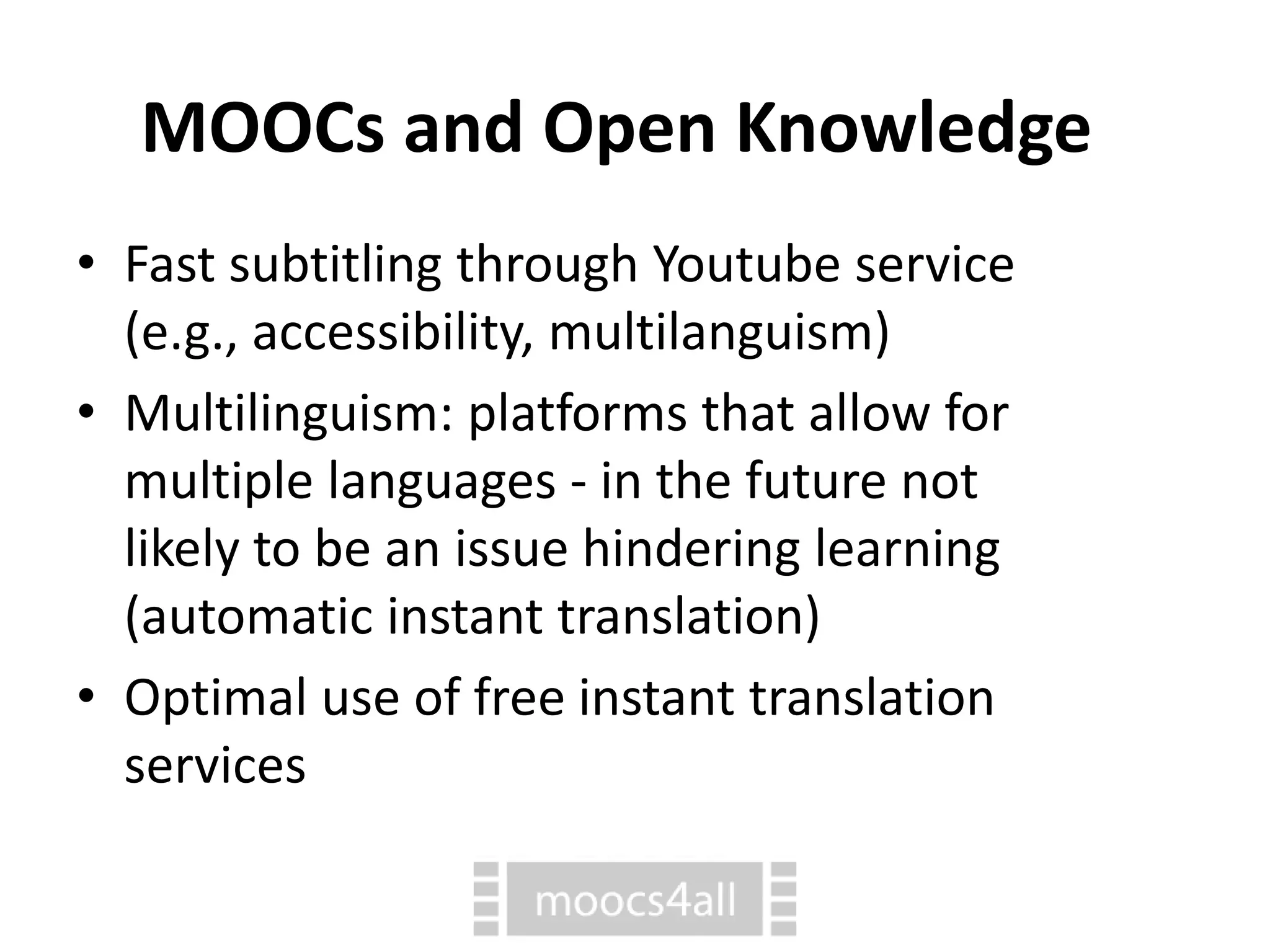 MOOCs and Open Knowledge

• Fast subtitling through Youtube service (e.g., accessibility, multilanguism)

• Multilinguism: platforms that allow for multiple languages - in the future not likely to be an issue hindering learning (automatic instant translation)

• Optimal use of free instant translation services

moocs4all